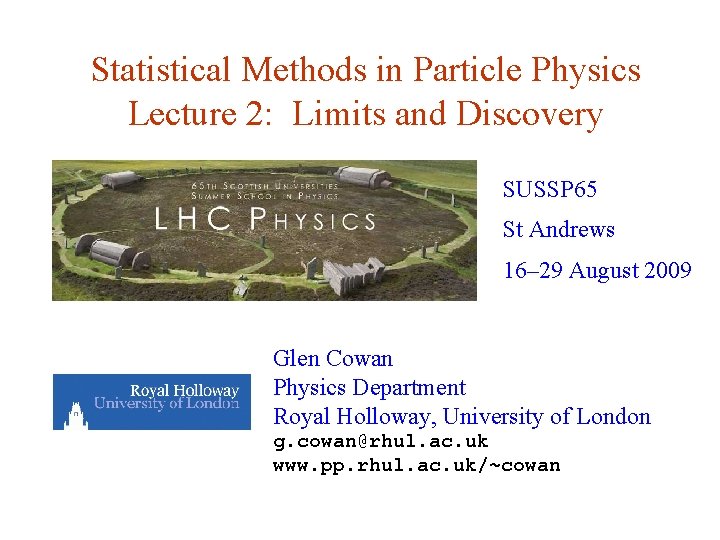 Statistical Methods in Particle Physics
Lecture 2: Limits and Discovery

65TH SCOTTISH UNIVERSITIES SUMMER SCHOOL IN PHYSICS
LHC PHYSICS

SUSSP65
St Andrews
16–29 August 2009

Royal Holloway
University of London

Glen Cowan
Physics Department
Royal Holloway, University of London
g.cowan@rhul.ac.uk
www.pp.rhul.ac.uk/~cowan